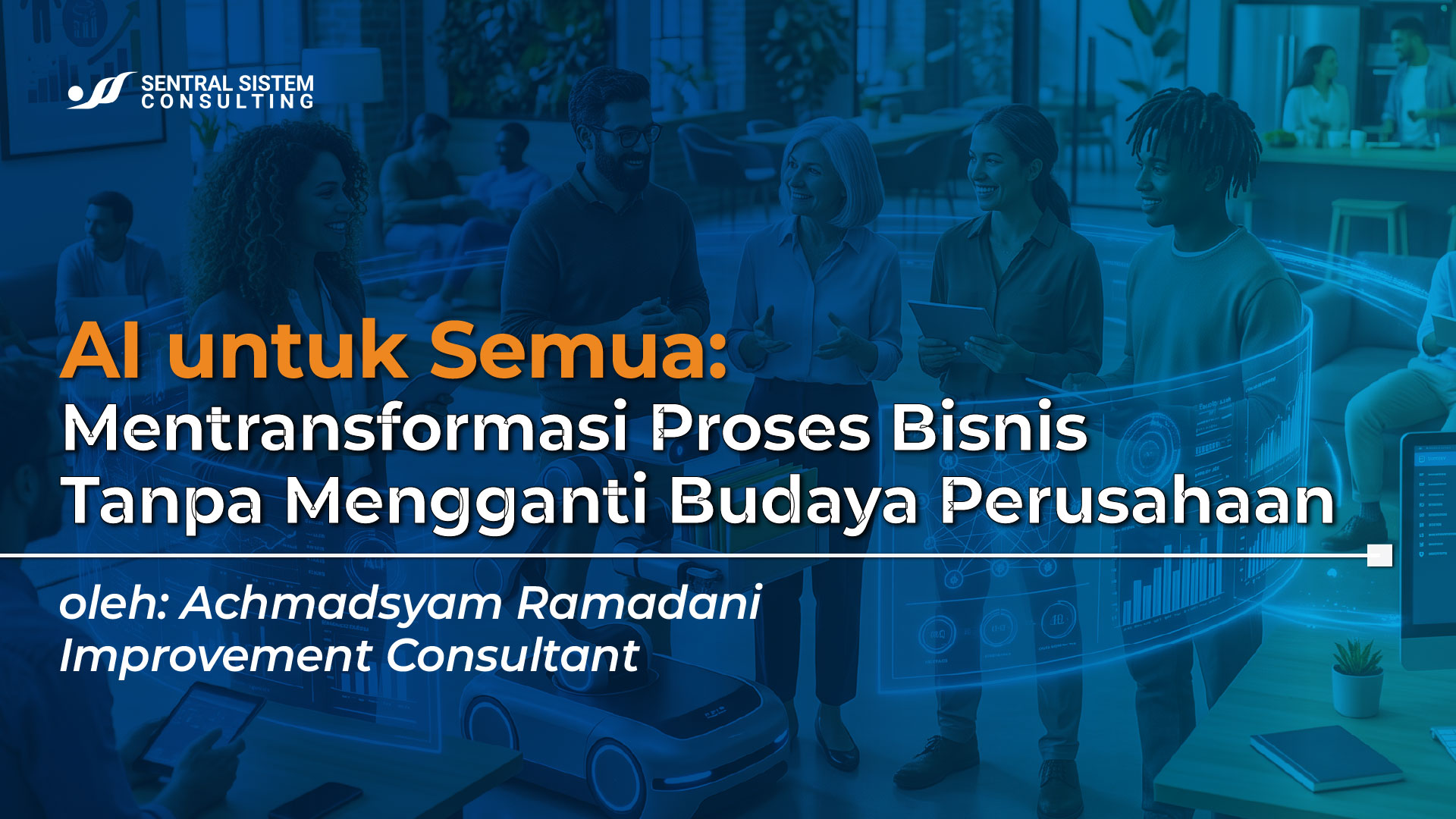 SENTRAL SISTEM
CONSULTING

AI untuk Semua:
Mentransformasi Proses Bisnis Tanpa Mengganti Budaya Perusahaan

oleh: Achmadsyam Ramadani
Improvement Consultant